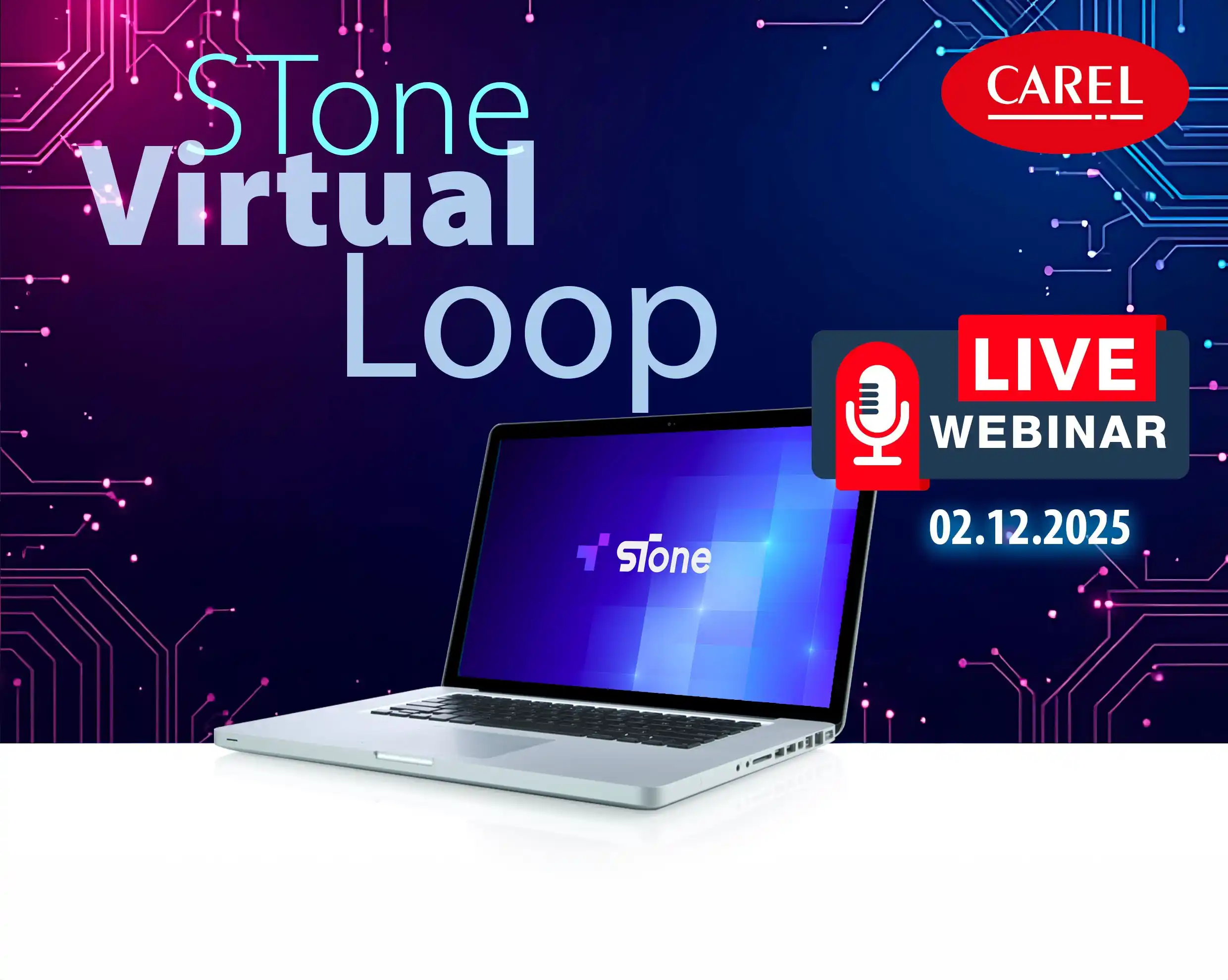 STone
Virtual
Loop

CAREL

LIVE
WEBINAR

02.12.2025

STone